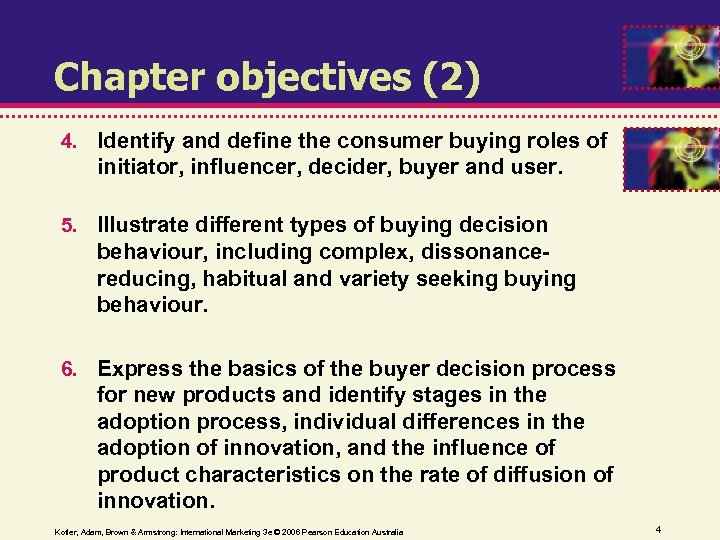 Chapter objectives (2)

4. Identify and define the consumer buying roles of initiator, influencer, decider, buyer and user.

5. Illustrate different types of buying decision behaviour, including complex, dissonance-reducing, habitual and variety seeking buying behaviour.

6. Express the basics of the buyer decision process for new products and identify stages in the adoption process, individual differences in the adoption of innovation, and the influence of product characteristics on the rate of diffusion of innovation.

Kotler, Adam, Brown & Armstrong: International Marketing 3e © 2006 Pearson Education Australia

4